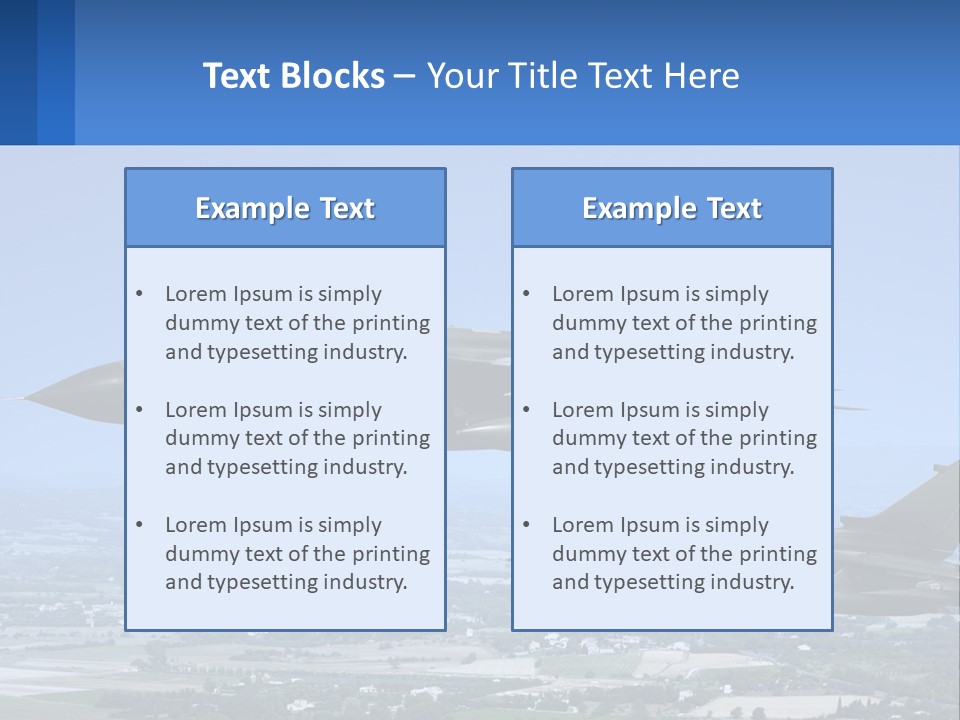 Text Blocks – Your Title Text Here

Example Text

• Lorem Ipsum is simply dummy text of the printing and typesetting industry.

• Lorem Ipsum is simply dummy text of the printing and typesetting industry.

• Lorem Ipsum is simply dummy text of the printing and typesetting industry.

Example Text

• Lorem Ipsum is simply dummy text of the printing and typesetting industry.

• Lorem Ipsum is simply dummy text of the printing and typesetting industry.

• Lorem Ipsum is simply dummy text of the printing and typesetting industry.